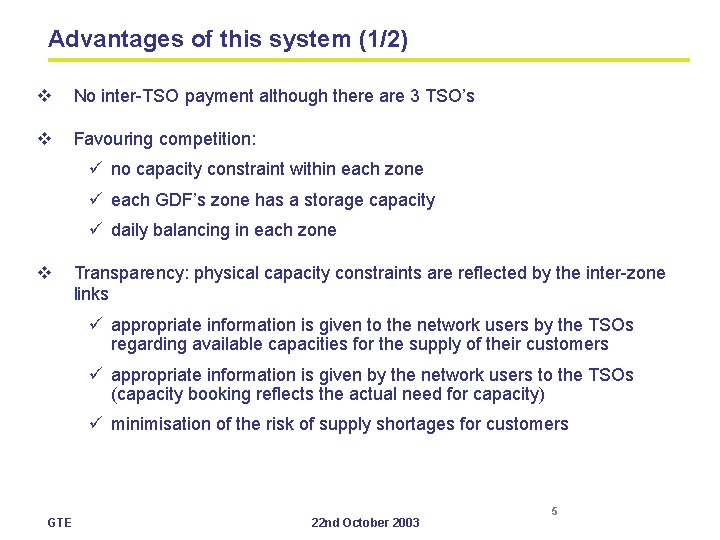 Advantages of this system (1/2)

❖ No inter-TSO payment although there are 3 TSO's

❖ Favouring competition:

✓ no capacity constraint within each zone

✓ each GDF's zone has a storage capacity

✓ daily balancing in each zone

❖ Transparency: physical capacity constraints are reflected by the inter-zone links

✓ appropriate information is given to the network users by the TSOs regarding available capacities for the supply of their customers

✓ appropriate information is given by the network users to the TSOs (capacity booking reflects the actual need for capacity)

✓ minimisation of the risk of supply shortages for customers

5

GTE

22nd October 2003